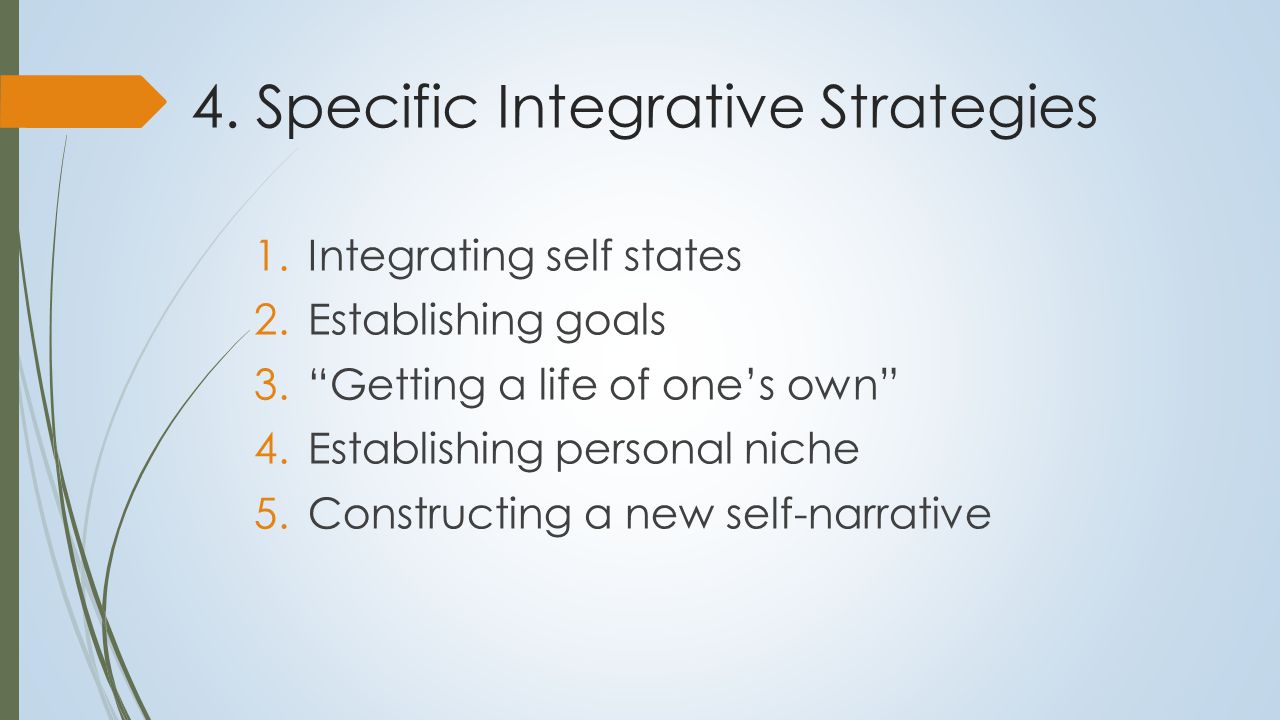 4. Specific Integrative Strategies

1. Integrating self states
2. Establishing goals
3. “Getting a life of one’s own”
4. Establishing personal niche
5. Constructing a new self-narrative